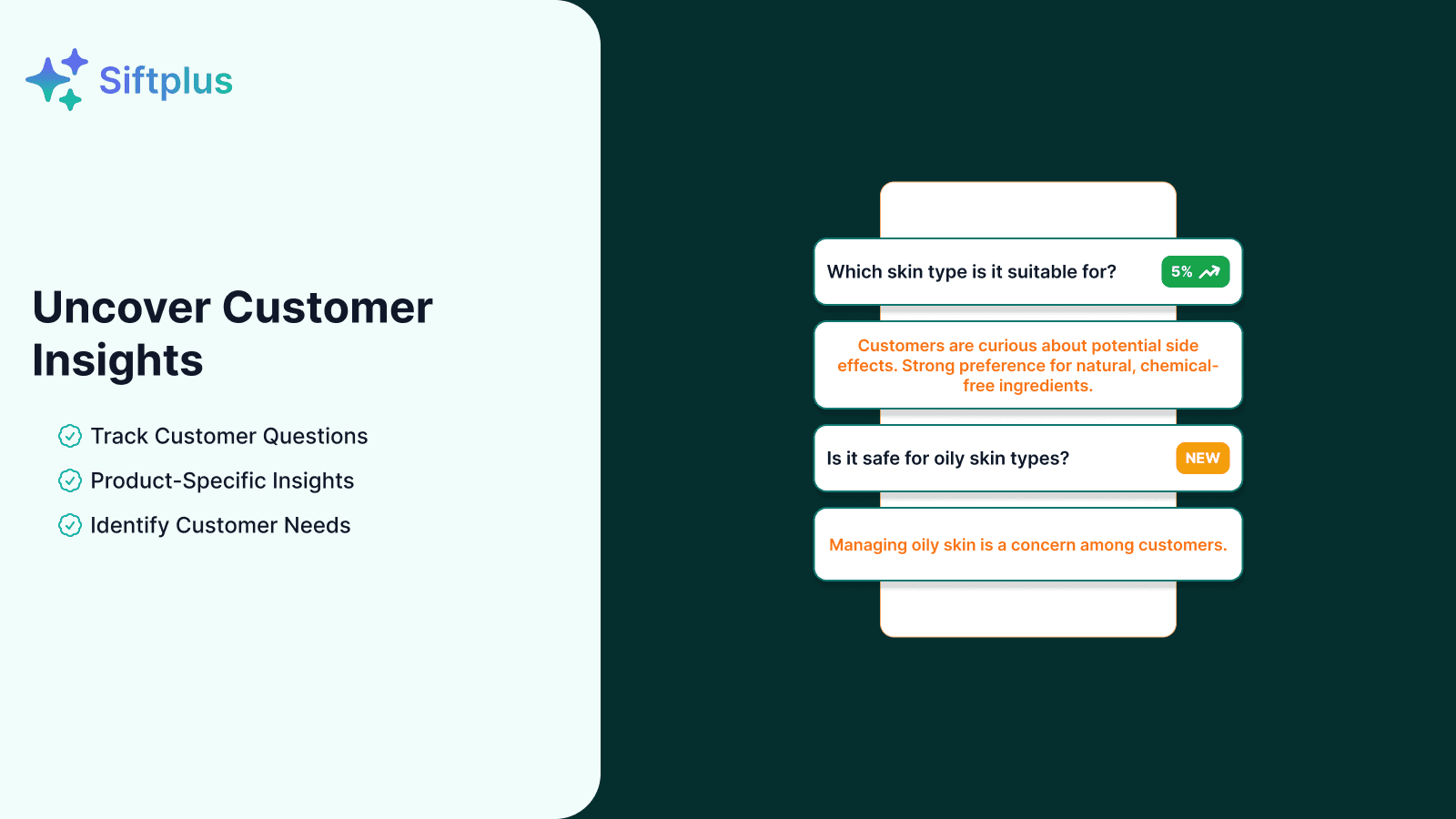 Siftplus

Uncover Customer Insights

Track Customer Questions
Product-Specific Insights
Identify Customer Needs

Which skin type is it suitable for? 5%

Customers are curious about potential side effects. Strong preference for natural, chemical-free ingredients.

Is it safe for oily skin types? NEW

Managing oily skin is a concern among customers.